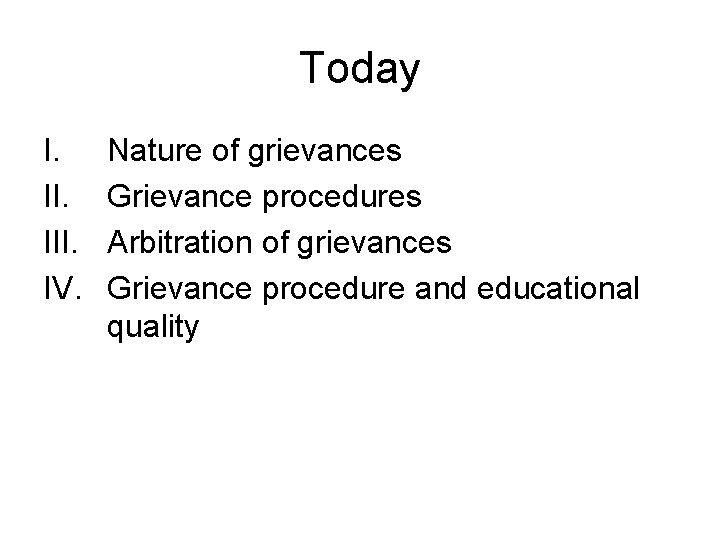 Today

I. Nature of grievances
II. Grievance procedures
III. Arbitration of grievances
IV. Grievance procedure and educational quality